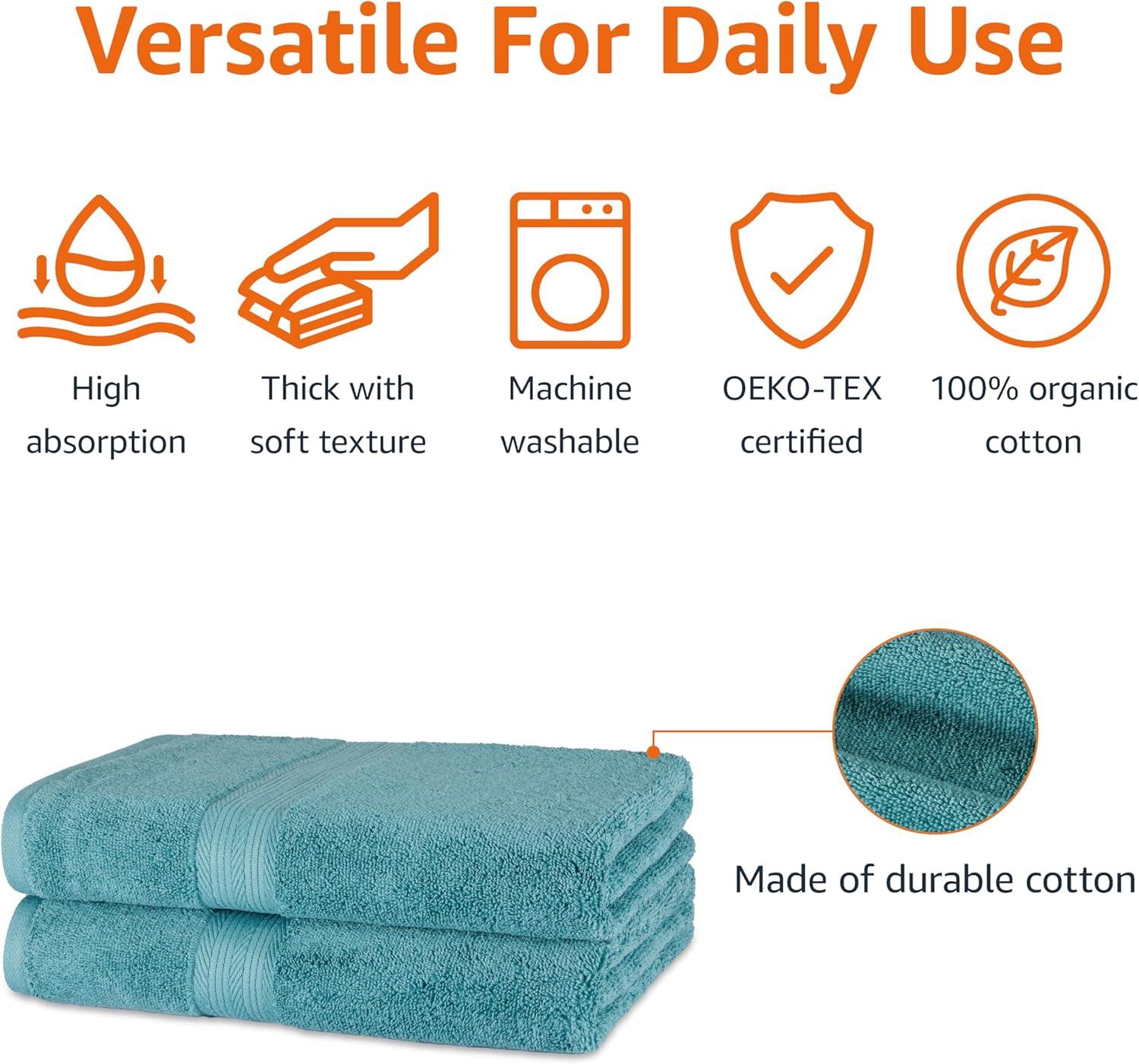 Versatile For Daily Use

High absorption

Thick with soft texture

Machine washable

OEKO-TEX certified

100% organic cotton

Made of durable cotton